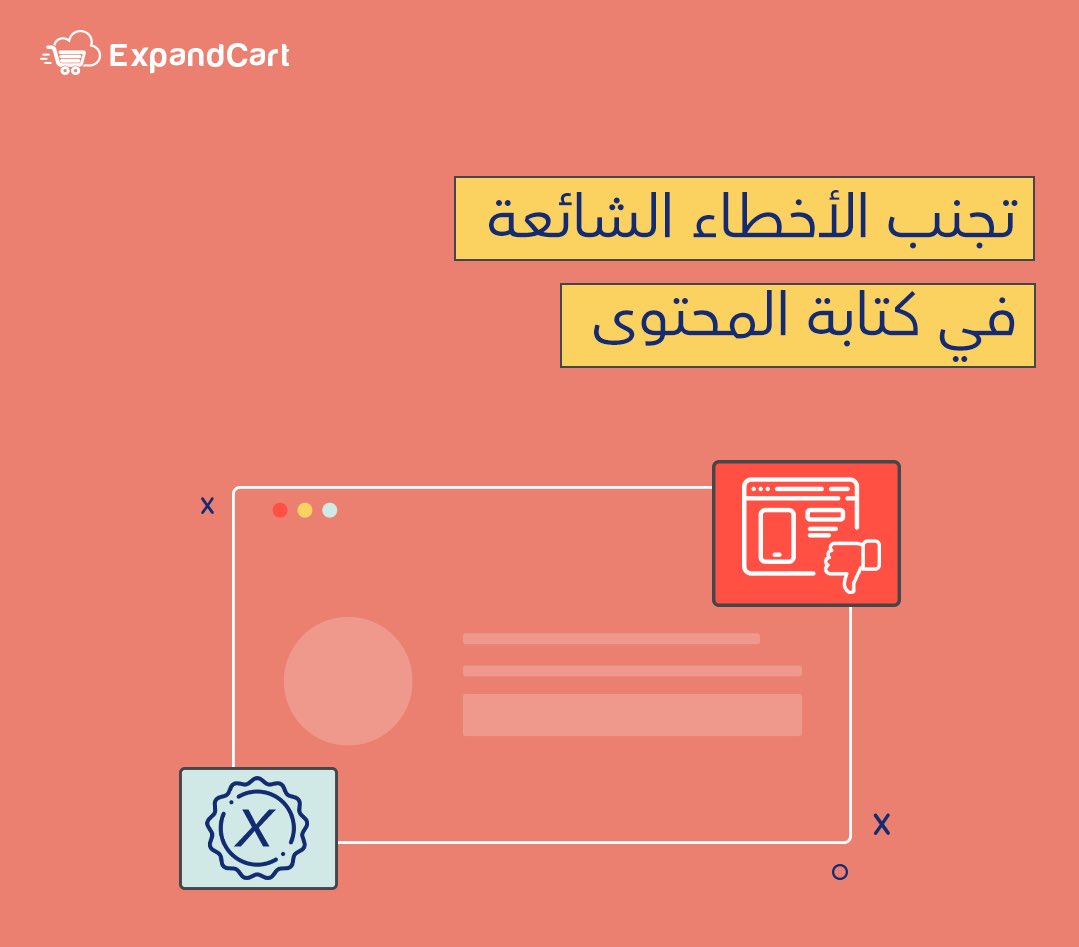 ExpandCart

تجنب الأخطاء الشائعة
في كتابة المحتوى